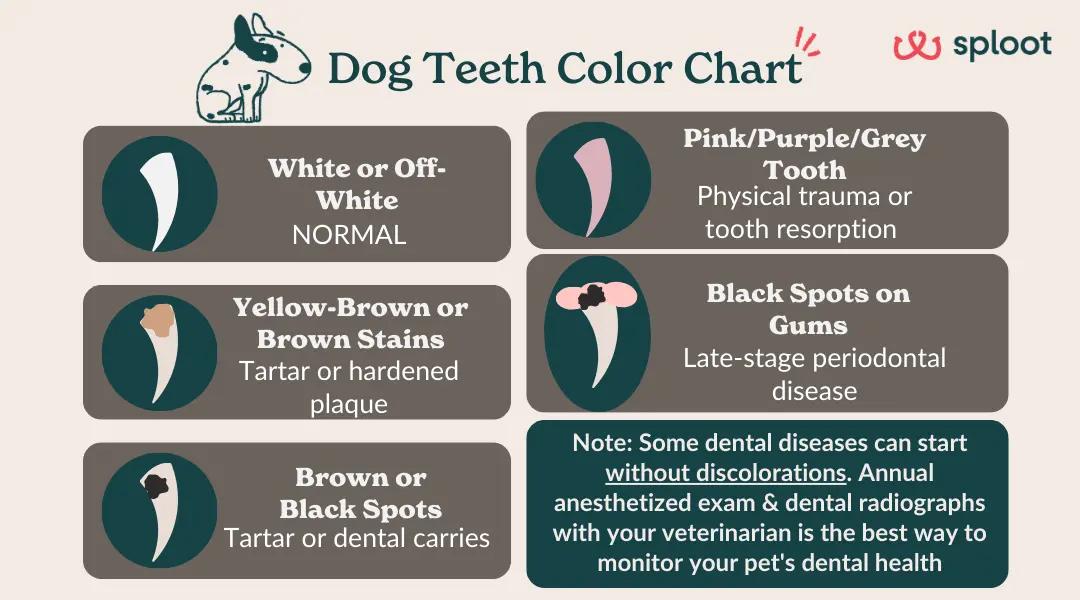 Dog Teeth Color Chart

sploot

White or Off-White
NORMAL

Yellow-Brown or Brown Stains
Tartar or hardened plaque

Brown or Black Spots
Tartar or dental carries

Pink/Purple/Grey Tooth
Physical trauma or tooth resorption

Black Spots on Gums
Late-stage periodontal disease

Note: Some dental diseases can start without discolorations. Annual anesthetized exam & dental radiographs with your veterinarian is the best way to monitor your pet's dental health